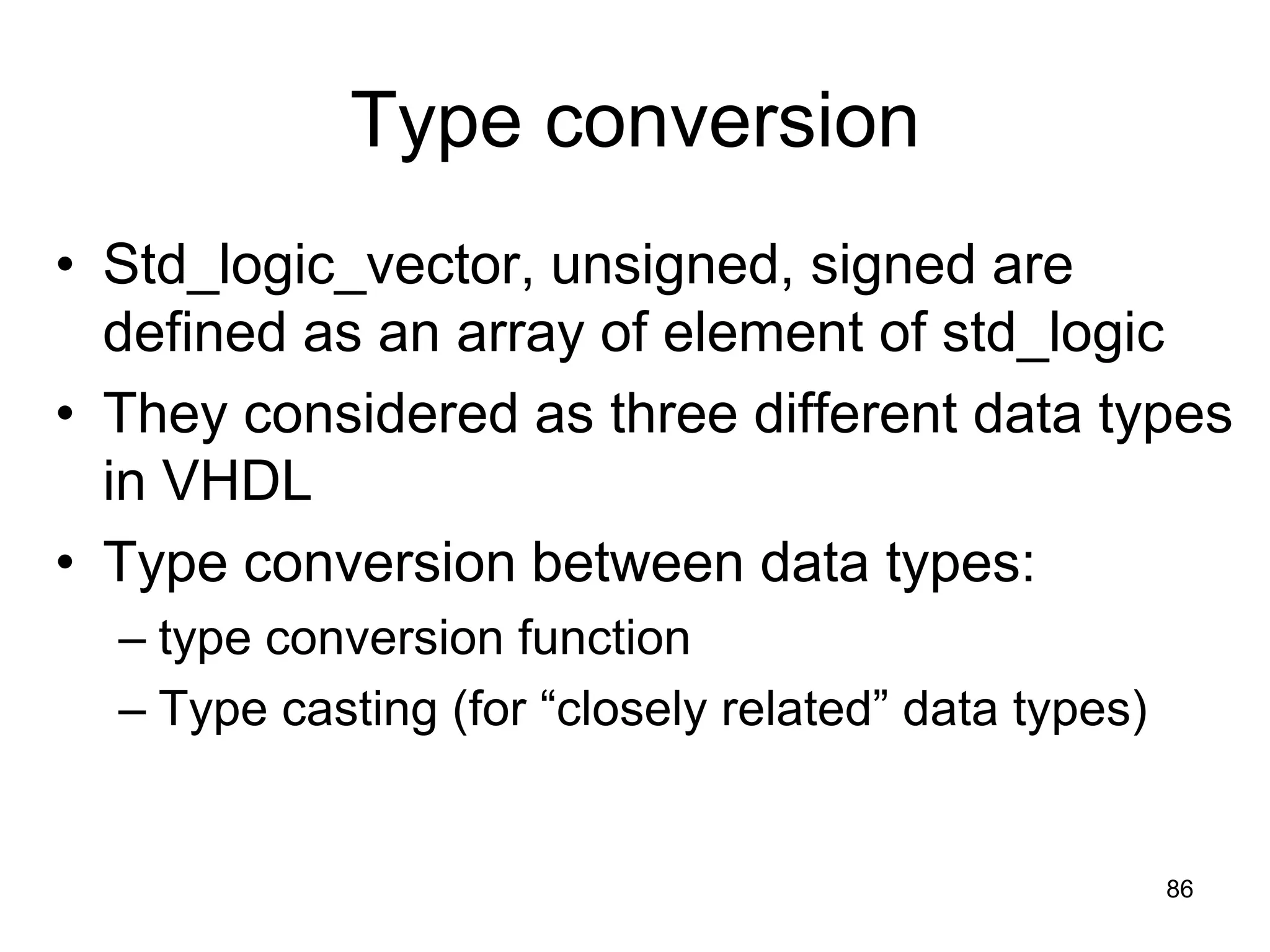 Type conversion

• Std_logic_vector, unsigned, signed are defined as an array of element of std_logic
• They considered as three different data types in VHDL
• Type conversion between data types:
– type conversion function
– Type casting (for “closely related” data types)

86